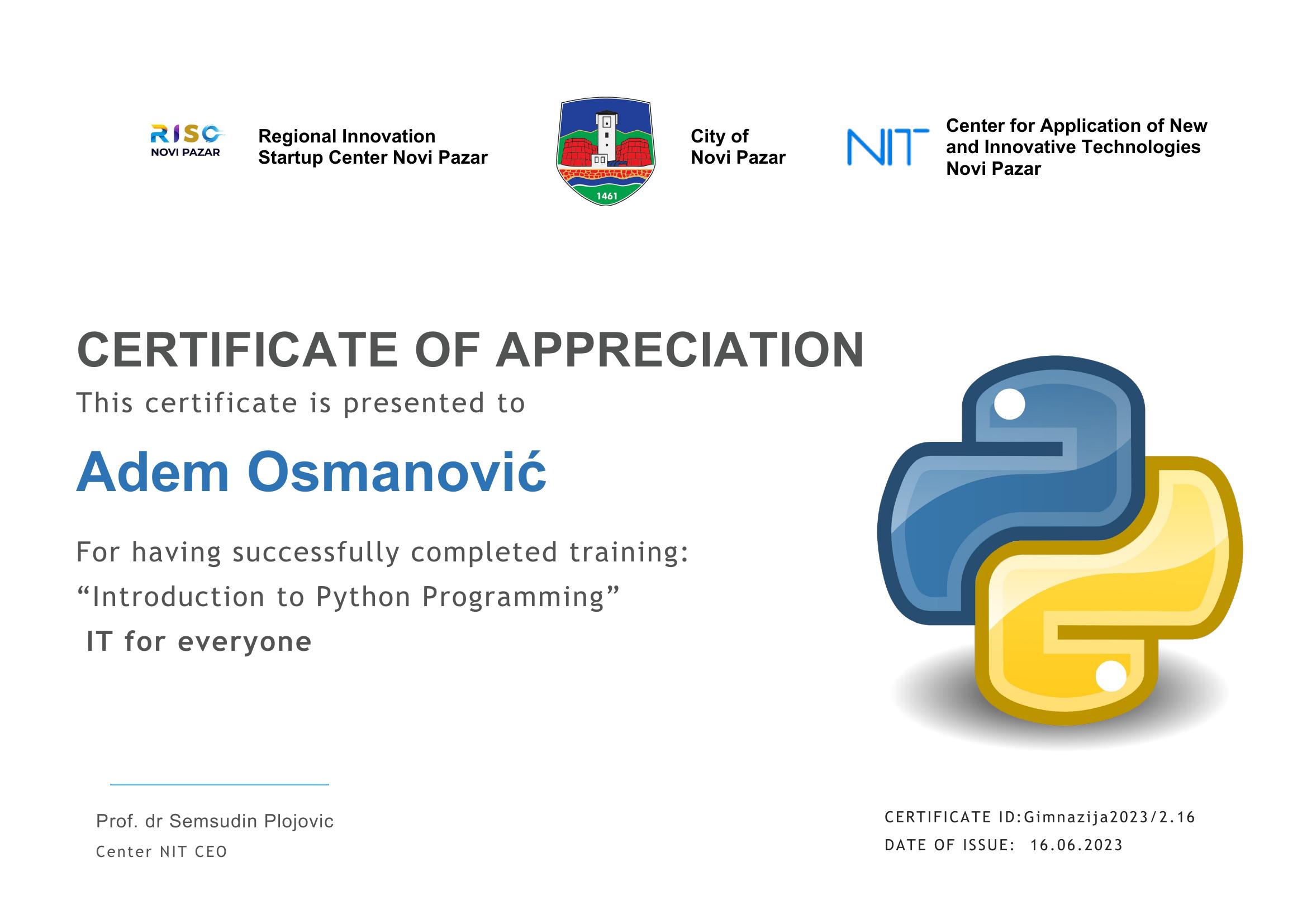 RISC
NOVI PAZAR

Regional Innovation
Startup Center Novi Pazar

1461

City of
Novi Pazar

NIT

Center for Application of New and Innovative Technologies Novi Pazar

CERTIFICATE OF APPRECIATION

This certificate is presented to

Adem Osmanović

For having successfully completed training:
“Introduction to Python Programming”
IT for everyone

Prof. dr Semsudin Plojovic
Center NIT CEO

CERTIFICATE ID:Gimnazija2023/2.16
DATE OF ISSUE: 16.06.2023